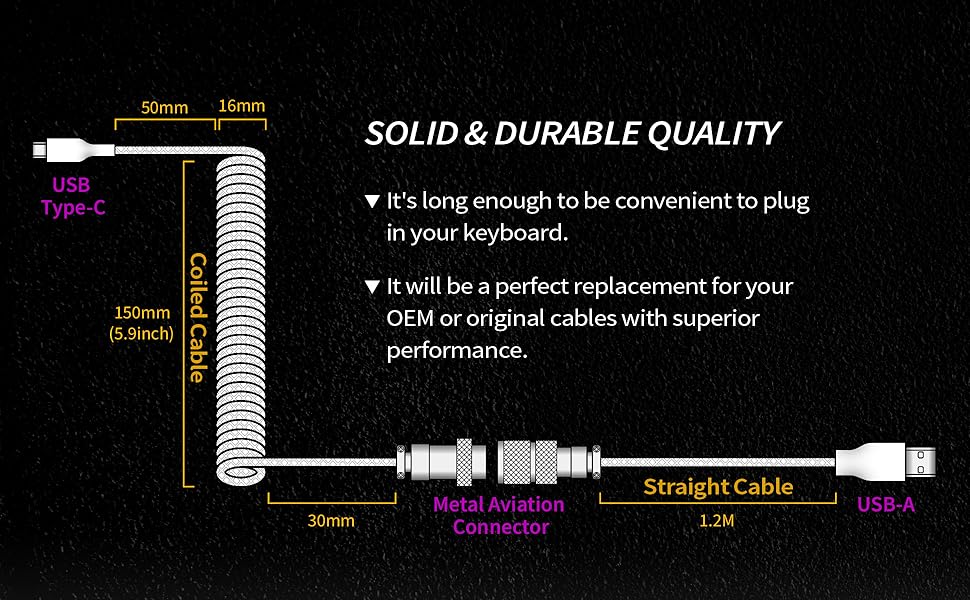 50mm
16mm

USB
Type-C

150mm
(5.9inch)

Coiled Cable

SOLID & DURABLE QUALITY

▼ It's long enough to be convenient to plug in your keyboard.

▼ It will be a perfect replacement for your OEM or original cables with superior performance.

30mm

Metal Aviation Connector

Straight Cable

1.2M

USB-A